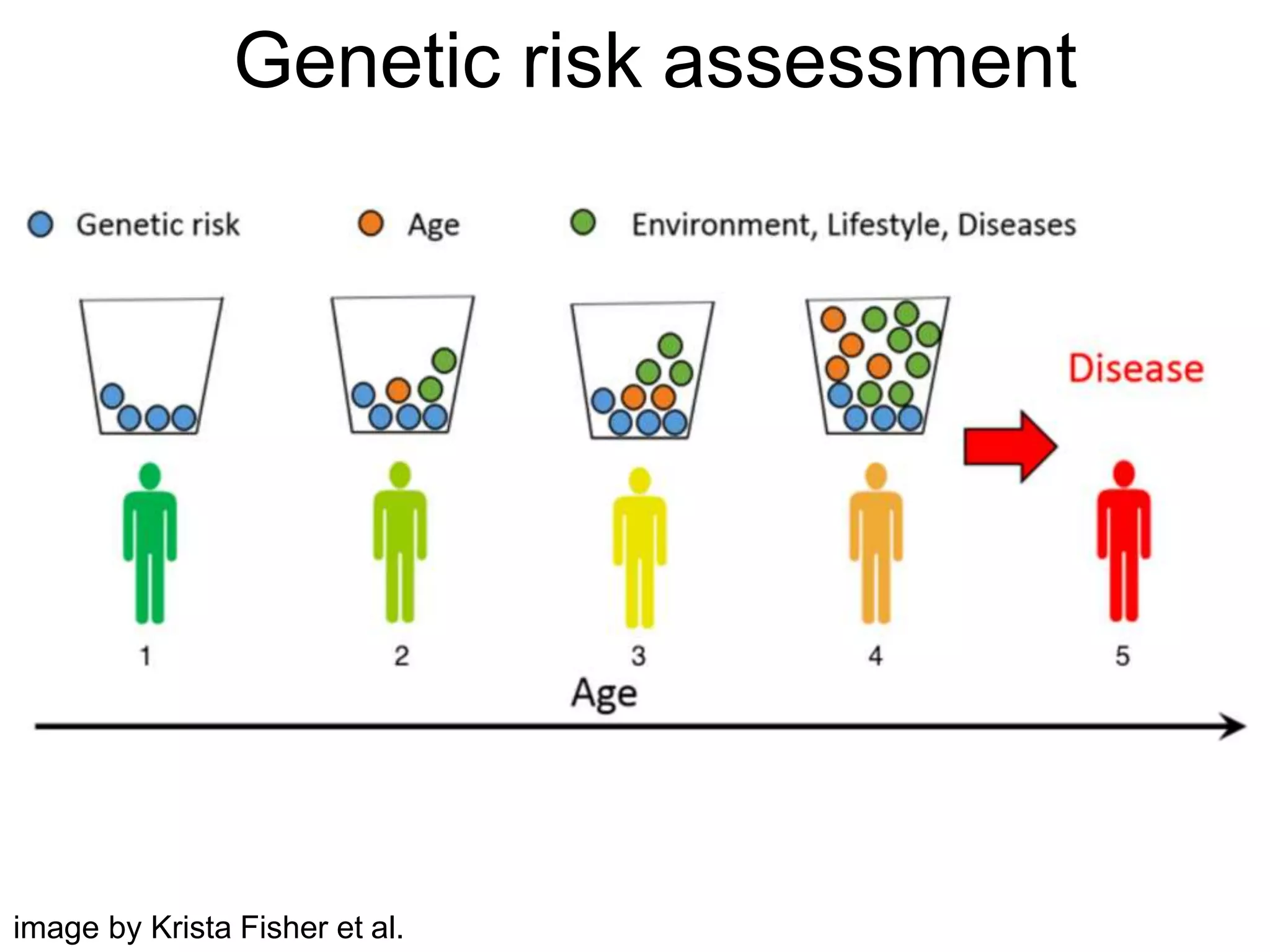 Genetic risk assessment

Genetic risk

Age

Environment, Lifestyle, Diseases

Disease

1

2

3

4

5

Age

image by Krista Fisher et al.